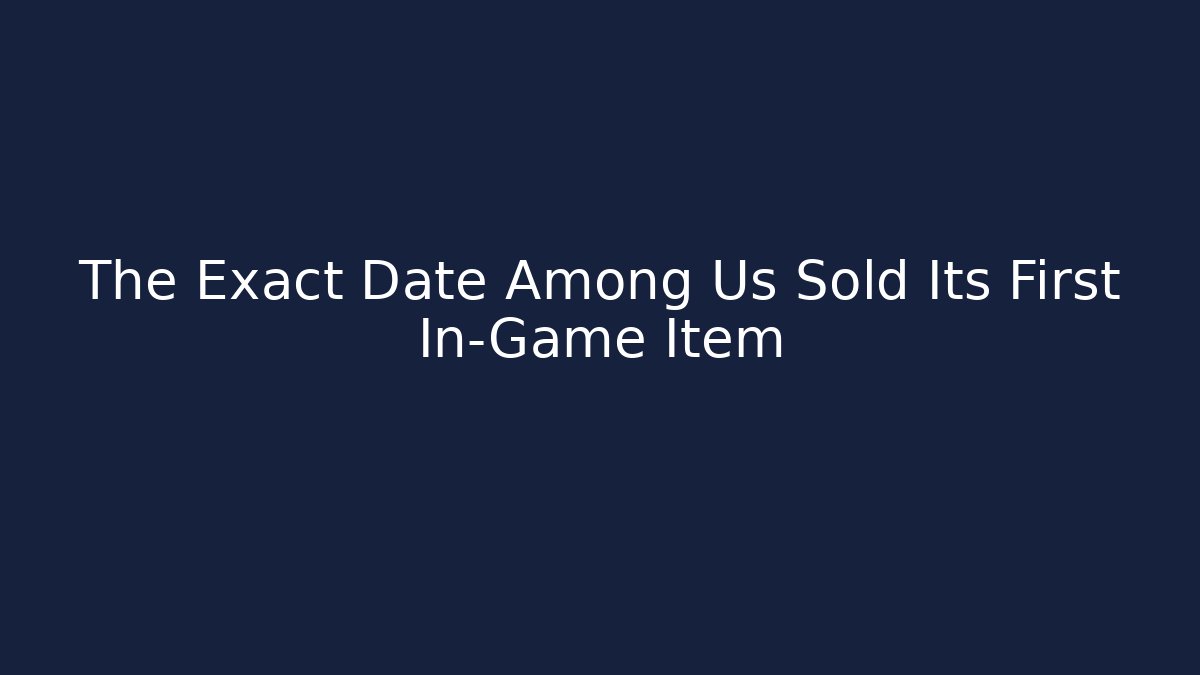 The Exact Date Among Us Sold Its First In-Game Item